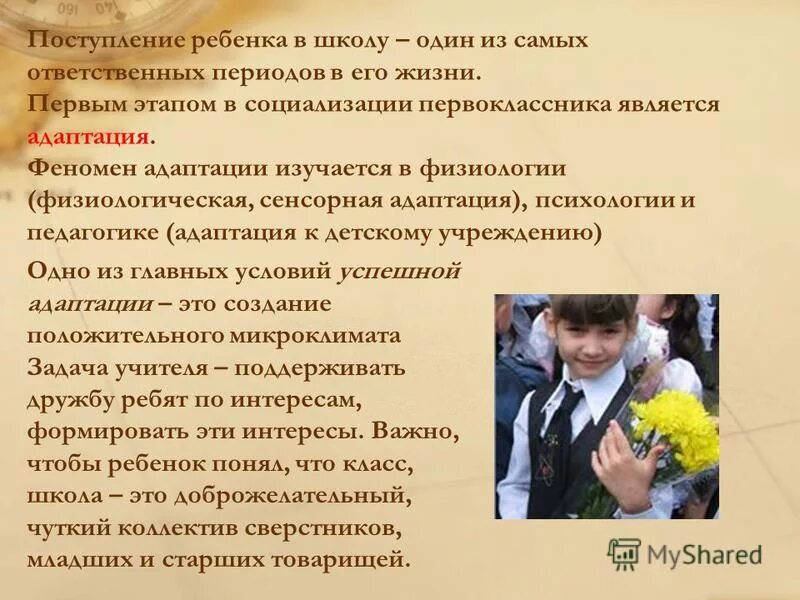 Поступление ребенка в школу – один из самых ответственных периодов в его жизни.
Первым этапом в социализации первоклассника является адаптация.
Феномен адаптации изучается в физиологии (физиологическая, сенсорная адаптация), психологии и педагогике (адаптация к детскому учреждению)

Одно из главных условий успешной адаптации – это создание положительного микроклимата
Задача учителя – поддерживать дружбу ребят по интересам, формировать эти интересы. Важно, чтобы ребенок понял, что класс, школа – это доброжелательный, чуткий коллектив сверстников, младших и старших товарищей.

MyShared